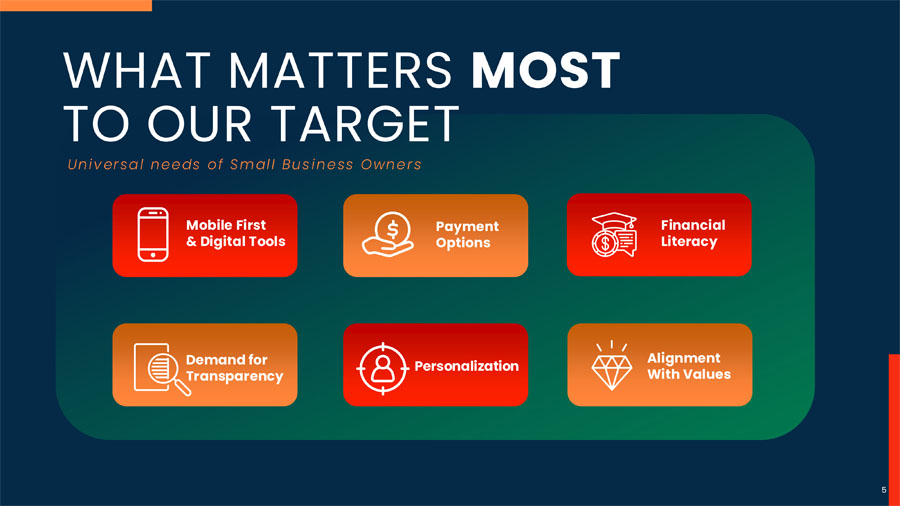 WHAT MATTERS MOST TO OUR TARGET

Universal needs of Small Business Owners

Mobile First & Digital Tools

Payment Options

Financial Literacy

Demand for Transparency

Personalization

Alignment With Values

5